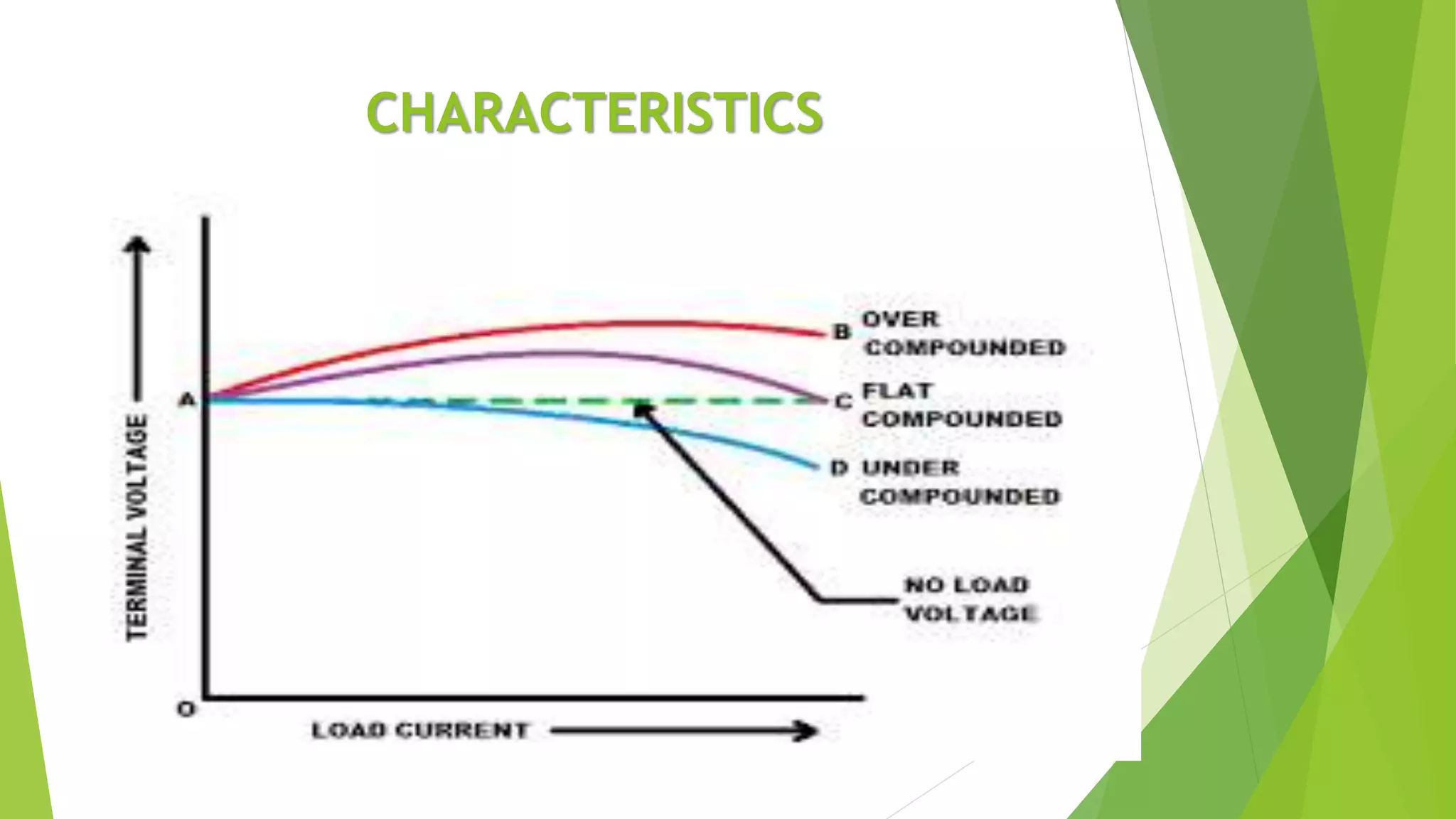 CHARACTERISTICS

TERMINAL VOLTAGE

A

B OVER COMPOUNDED

C FLAT COMPOUNDED

D UNDER COMPOUNDED

NO LOAD VOLTAGE

O

LOAD CURRENT